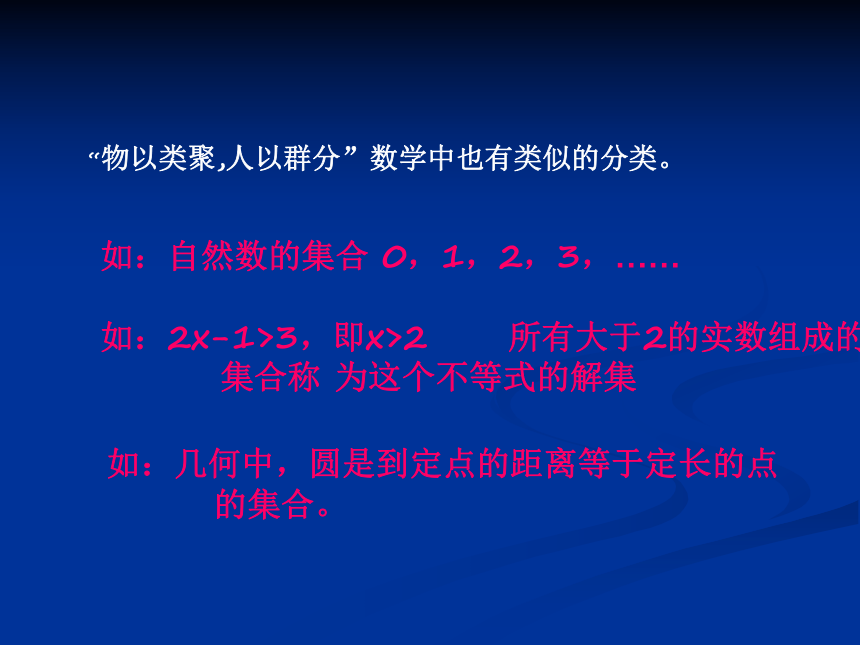 “物以类聚,人以群分” 数学中也有类似的分类。

如：自然数的集合 0，1，2，3，……

如：$2x-1>3$，即$x>2$　　所有大于2的实数组成的集合称 为这个不等式的解集

如：几何中，圆是到定点的距离等于定长的点的集合。